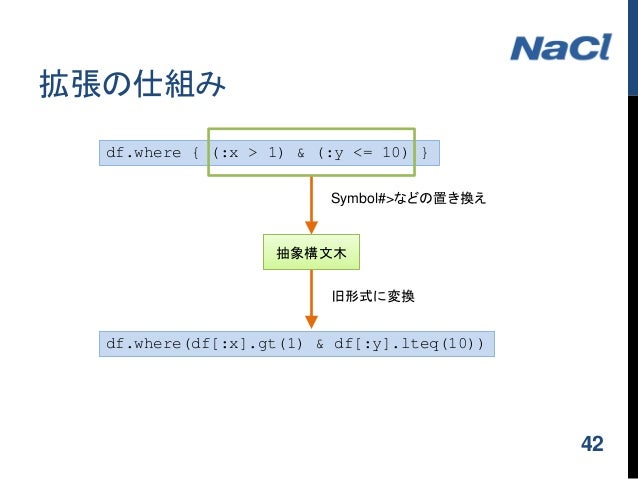 NaCl

拡張の仕組み

df.where { (:x > 1) & (:y <= 10) }

Symbol#>などの置き換え

抽象構文木

旧形式に変換

df.where(df[:x].gt(1) & df[:y].lteq(10))

42